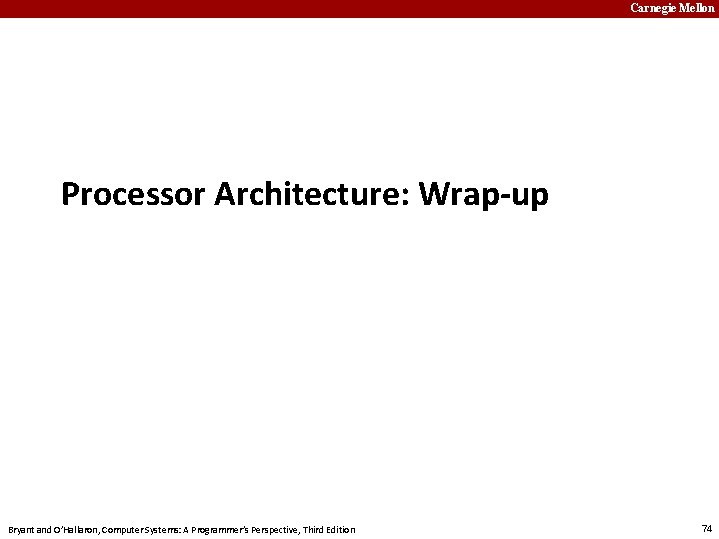 Carnegie Mellon

Processor Architecture: Wrap-up

Bryant and O'Hallaron, Computer Systems: A Programmer's Perspective, Third Edition

74